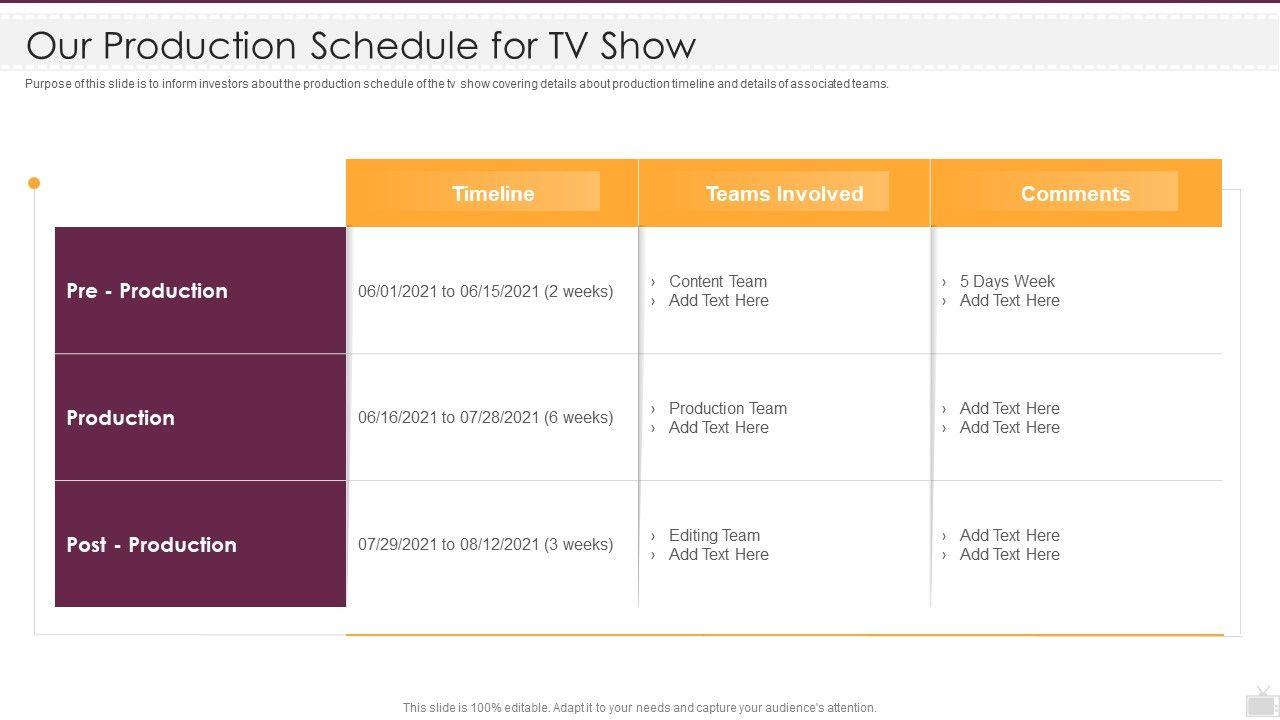 Our Production Schedule for TV Show

Purpose of this slide is to inform investors about the production schedule of the tv show covering details about production timeline and details of associated teams.

| | Timeline | Teams Involved | Comments |
|---|---|---|---|
| Pre - Production | 06/01/2021 to 06/15/2021 (2 weeks) | › Content Team › Add Text Here | › 5 Days Week › Add Text Here |
| Production | 06/16/2021 to 07/28/2021 (6 weeks) | › Production Team › Add Text Here | › Add Text Here › Add Text Here |
| Post - Production | 07/29/2021 to 08/12/2021 (3 weeks) | › Editing Team › Add Text Here | › Add Text Here › Add Text Here |

This slide is 100% editable. Adapt it to your needs and capture your audience's attention.